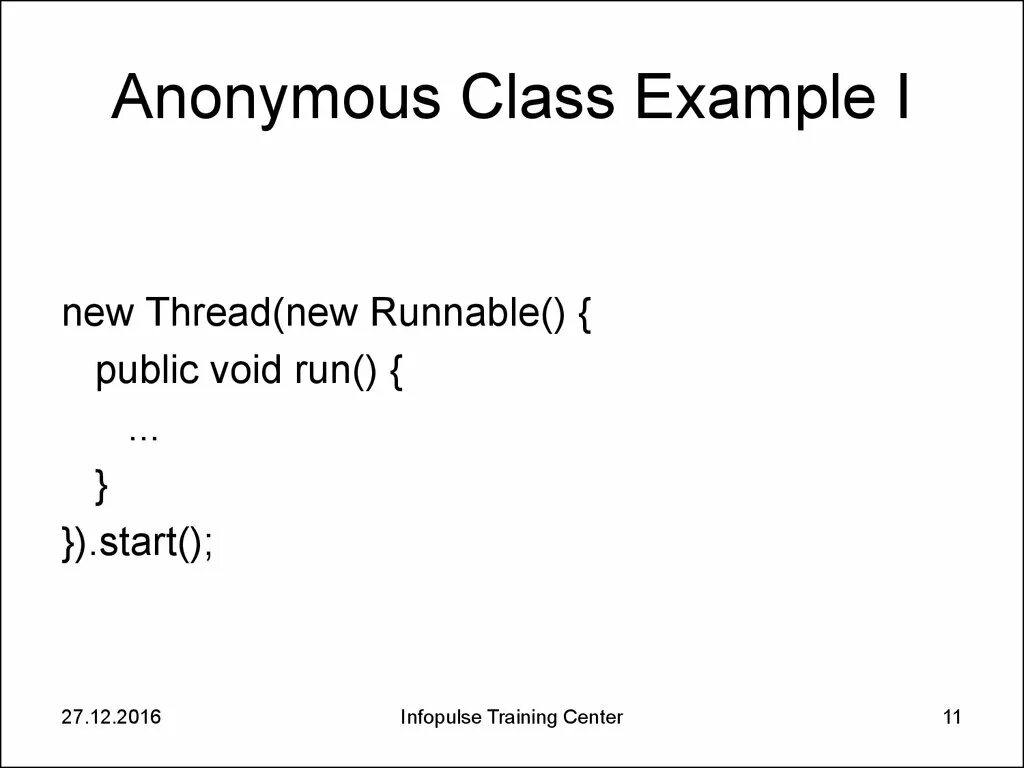 Anonymous Class Example I

new Thread(new Runnable() {
  public void run() {
    …
  }
}).start();

27.12.2016

Infopulse Training Center

11